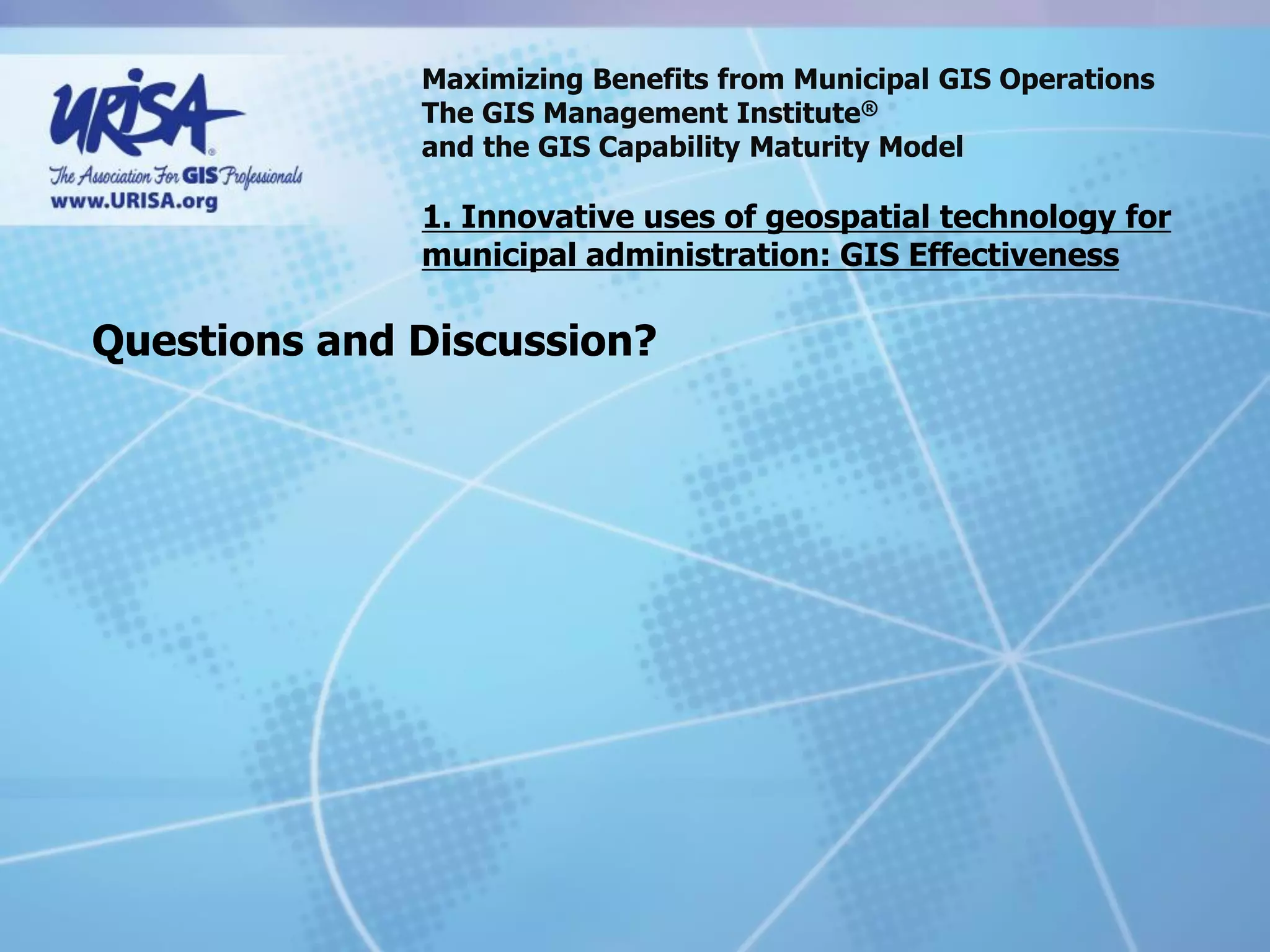 URISA®
The Association For GIS Professionals
www.URISA.org

Maximizing Benefits from Municipal GIS Operations
The GIS Management Institute®
and the GIS Capability Maturity Model

1. Innovative uses of geospatial technology for municipal administration: GIS Effectiveness

Questions and Discussion?